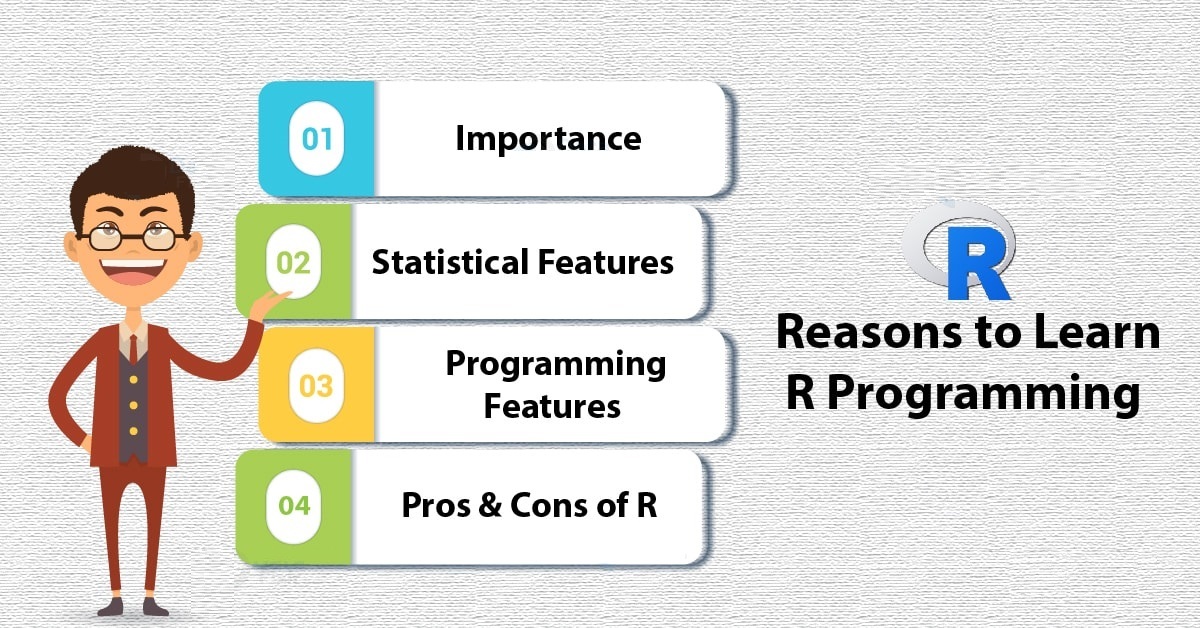 01 Importance

02 Statistical Features

03 Programming Features

04 Pros & Cons of R

R

Reasons to Learn R Programming